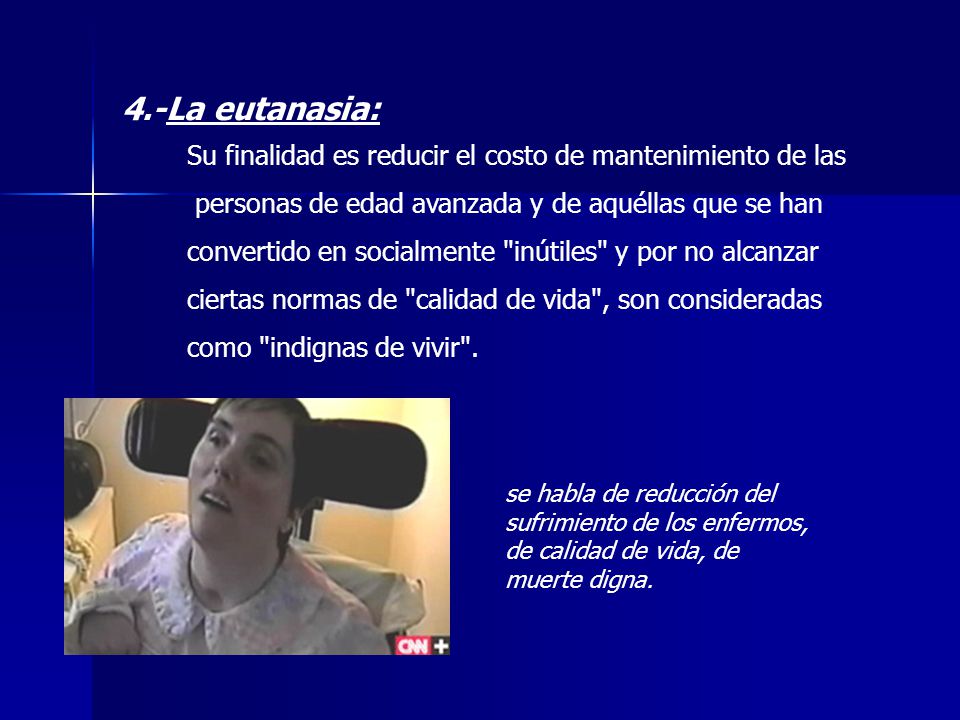 4.-La eutanasia:

Su finalidad es reducir el costo de mantenimiento de las personas de edad avanzada y de aquéllas que se han convertido en socialmente "inútiles" y por no alcanzar ciertas normas de "calidad de vida", son consideradas como "indignas de vivir".

CNN+

se habla de reducción del sufrimiento de los enfermos, de calidad de vida, de muerte digna.